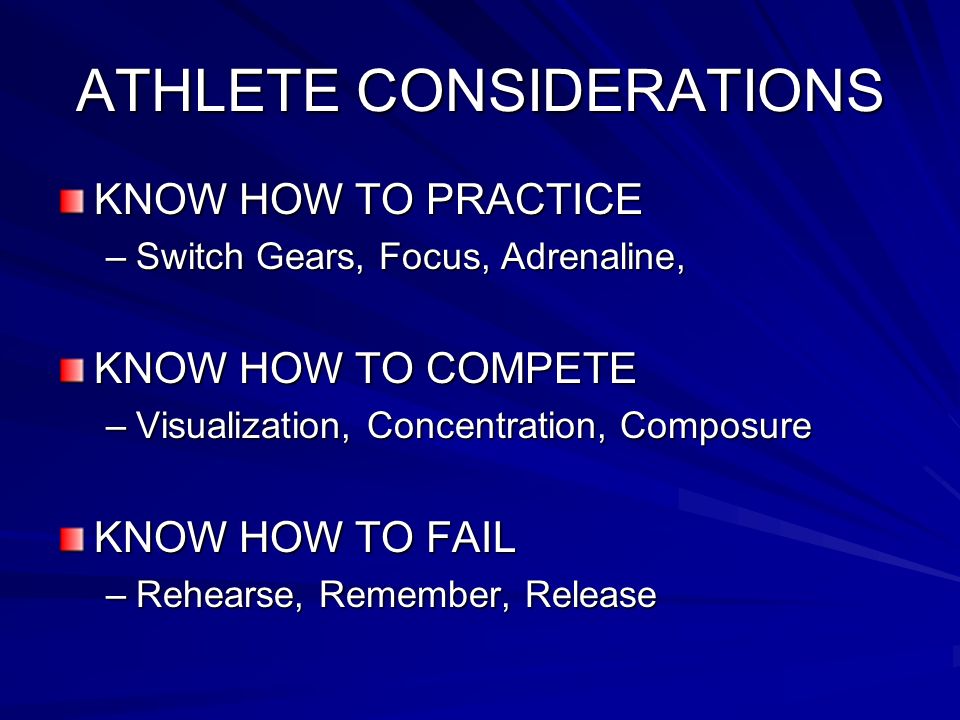 ATHLETE CONSIDERATIONS

KNOW HOW TO PRACTICE
– Switch Gears, Focus, Adrenaline,

KNOW HOW TO COMPETE
– Visualization, Concentration, Composure

KNOW HOW TO FAIL
– Rehearse, Remember, Release